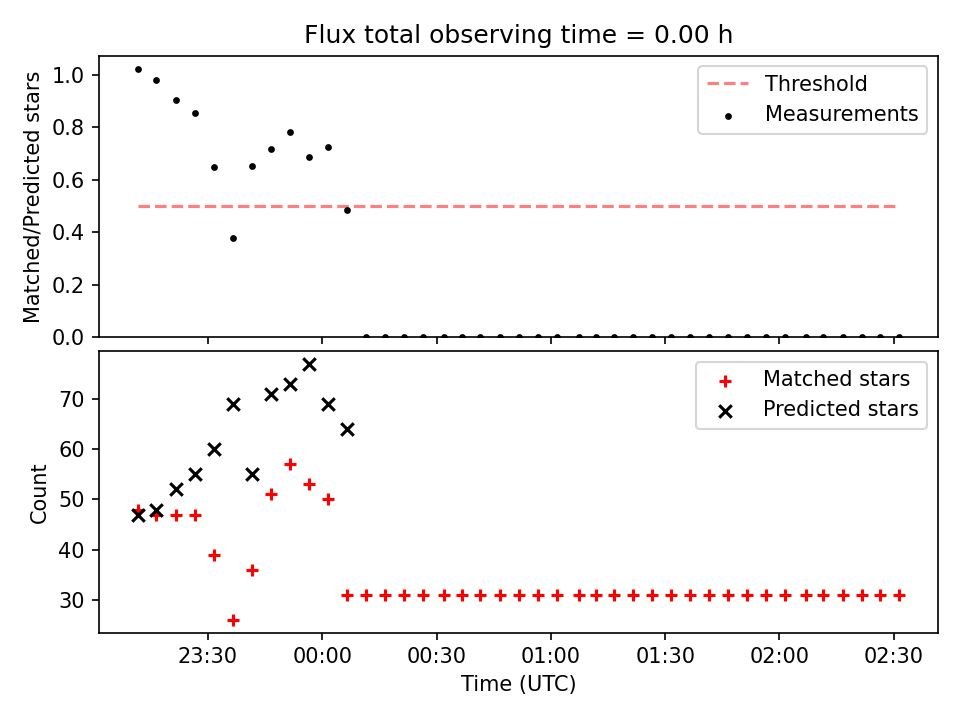 Flux total observing time = 0.00 h

Matched/Predicted stars

1.0
0.8
0.6
0.4
0.2
0.0

Threshold
Measurements

Count

70
60
50
40
30

Matched stars
Predicted stars

23:30
00:00
00:30
01:00
01:30
02:00
02:30

Time (UTC)